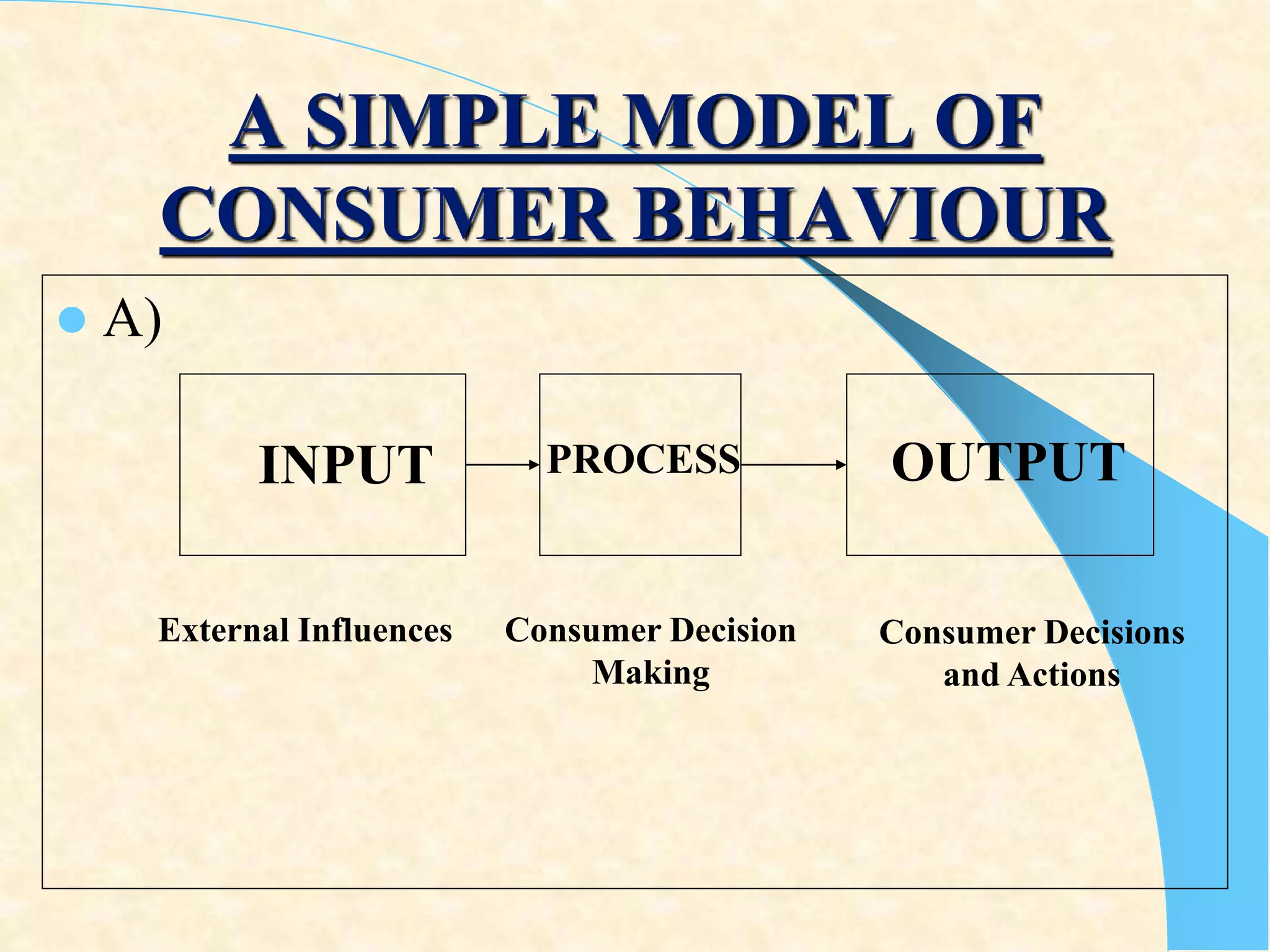 A SIMPLE MODEL OF CONSUMER BEHAVIOUR

A)

INPUT

PROCESS

OUTPUT

External Influences

Consumer Decision Making

Consumer Decisions and Actions